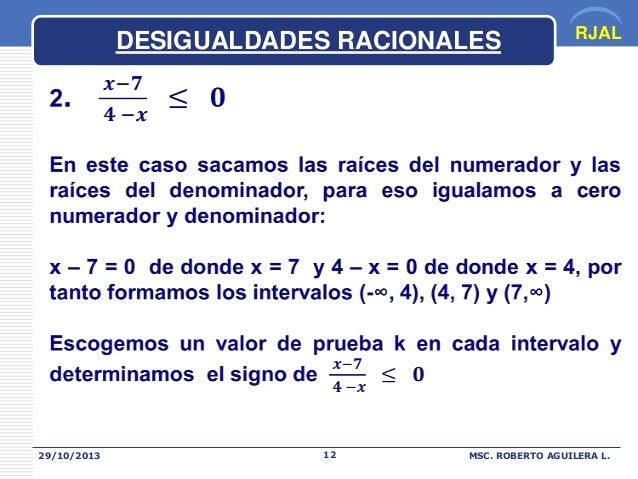 DESIGUALDADES RACIONALES

RJAL

2. $\frac{x-7}{4-x} \leq 0$

En este caso sacamos las raíces del numerador y las raíces del denominador, para eso igualamos a cero numerador y denominador:

x – 7 = 0 de donde x = 7 y 4 – x = 0 de donde x = 4, por tanto formamos los intervalos (-∞, 4), (4, 7) y (7,∞)

Escogemos un valor de prueba k en cada intervalo y determinamos el signo de $\frac{x-7}{4-x} \leq 0$

29/10/2013 12 MSC. ROBERTO AGUILERA L.